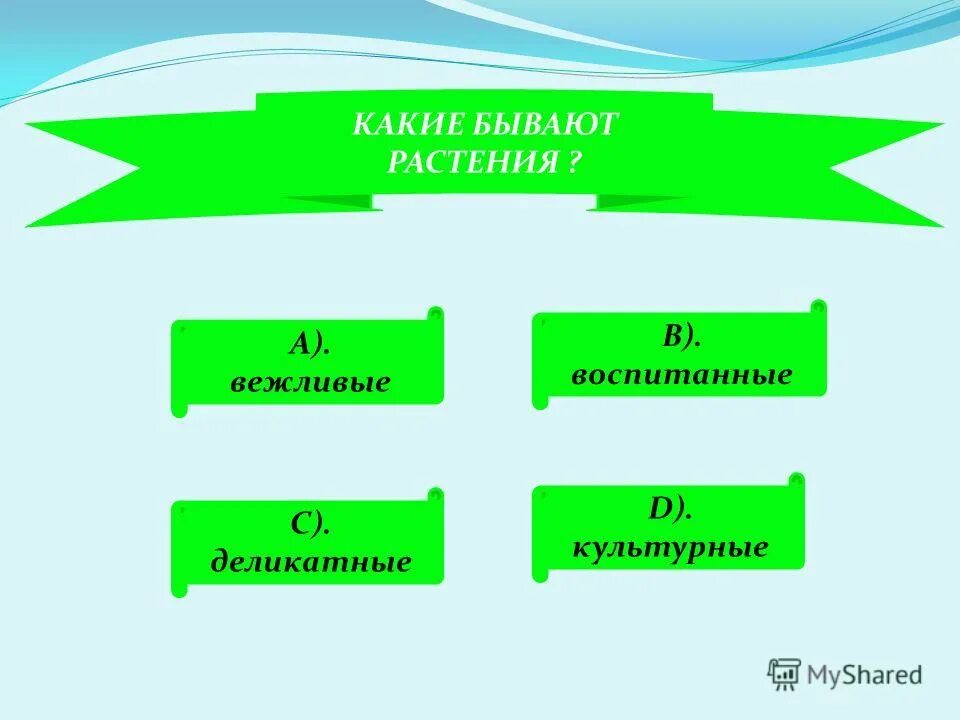 КАКИЕ БЫВАЮТ РАСТЕНИЯ ?

А). вежливые

В). воспитанные

С). деликатные

D). культурные

MyShared